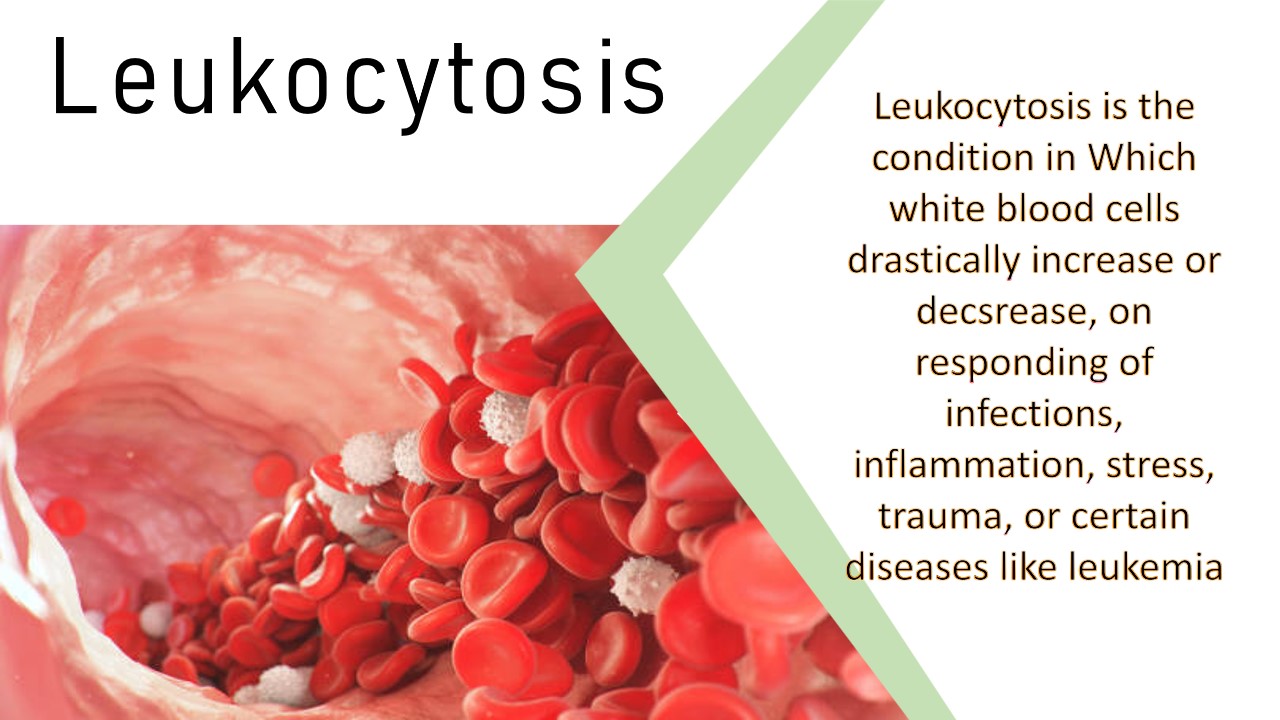 Leukocytosis

Leukocytosis is the condition in Which white blood cells drastically increase or decsrease, on responding of infections, inflammation, stress, trauma, or certain diseases like leukemia